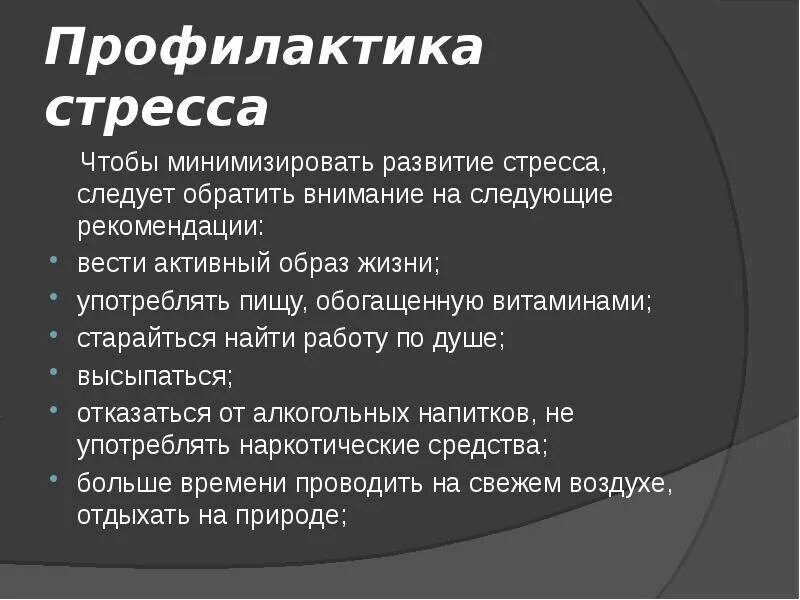 Профилактика стресса

Чтобы минимизировать развитие стресса, следует обратить внимание на следующие рекомендации:

- вести активный образ жизни;
- употреблять пищу, обогащенную витаминами;
- старайться найти работу по душе;
- высыпаться;
- отказаться от алкогольных напитков, не употреблять наркотические средства;
- больше времени проводить на свежем воздухе, отдыхать на природе;